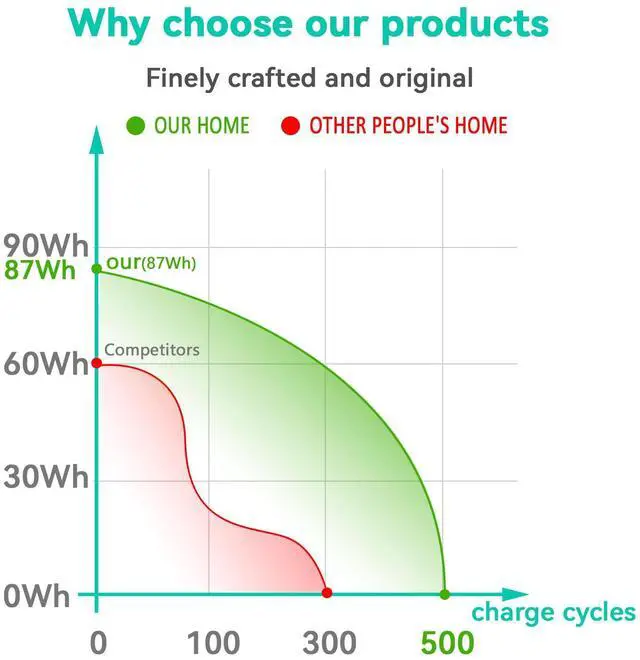 Why choose our products

Finely crafted and original

OUR HOME OTHER PEOPLE'S HOME

90Wh
87Wh
our(87Wh)
Competitors
60Wh
30Wh
0Wh
charge cycles
0 100 300 500